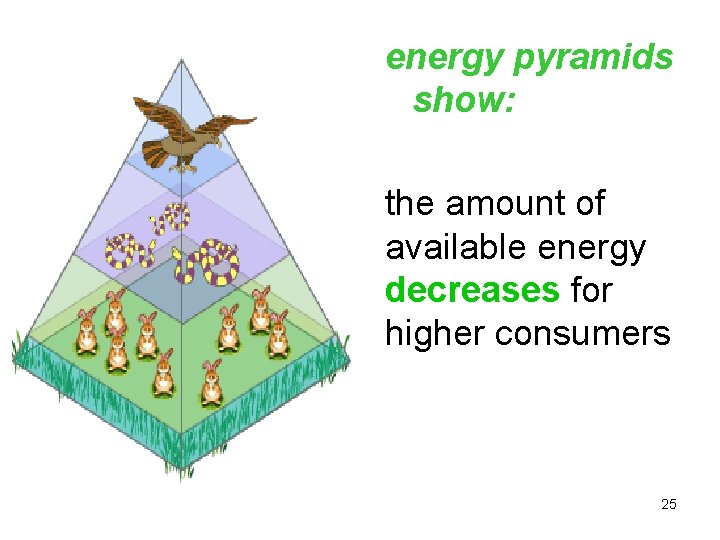 energy pyramids show:

the amount of available energy decreases for higher consumers

25